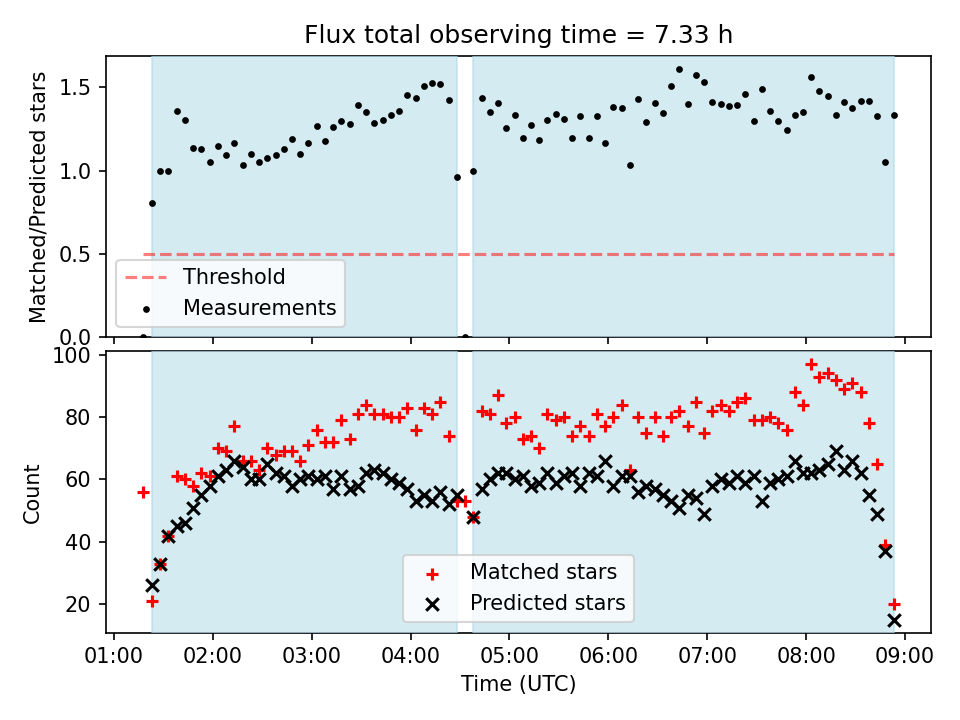 Flux total observing time = 7.33 h

Matched/Predicted stars

1.5
1.0
0.5
0.0

Threshold
Measurements

Count

100
80
60
40
20

Matched stars
Predicted stars

01:00 02:00 03:00 04:00 05:00 06:00 07:00 08:00 09:00

Time (UTC)